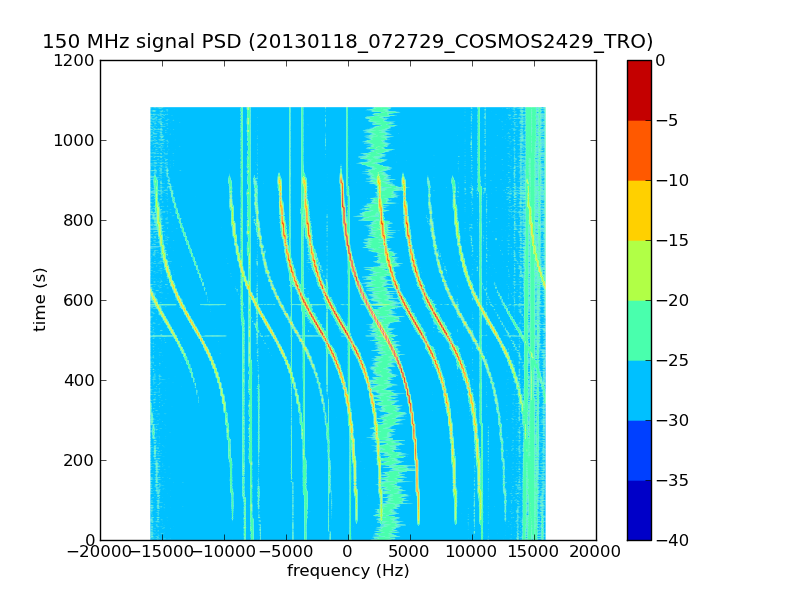 150 MHz signal PSD (20130118_072729_COSMOS2429_TRO)

1200
1000
800
600
400
200
0

time (s)

−20000 −15000 −10000 −5000 0 5000 10000 15000 20000
frequency (Hz)

0
−5
−10
−15
−20
−25
−30
−35
−40